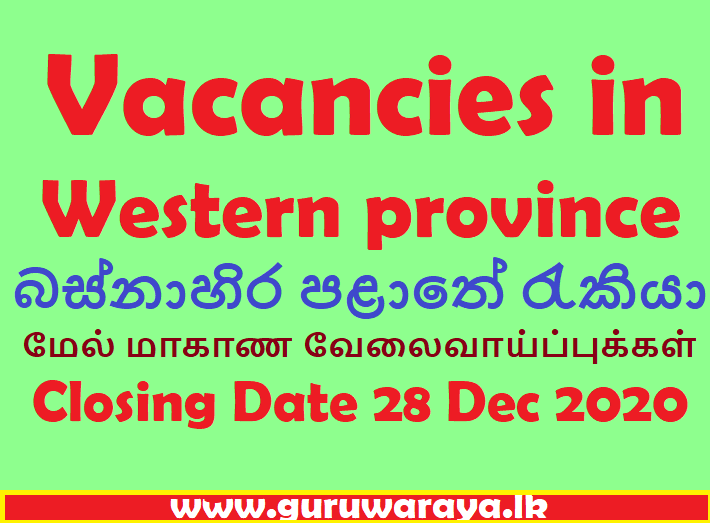 Vacancies in Western province

බස්නාහිර පළාතේ රැකියා

மேல் மாகாண வேலைவாய்ப்புக்கள்

Closing Date 28 Dec 2020

www.guruwaraya.lk